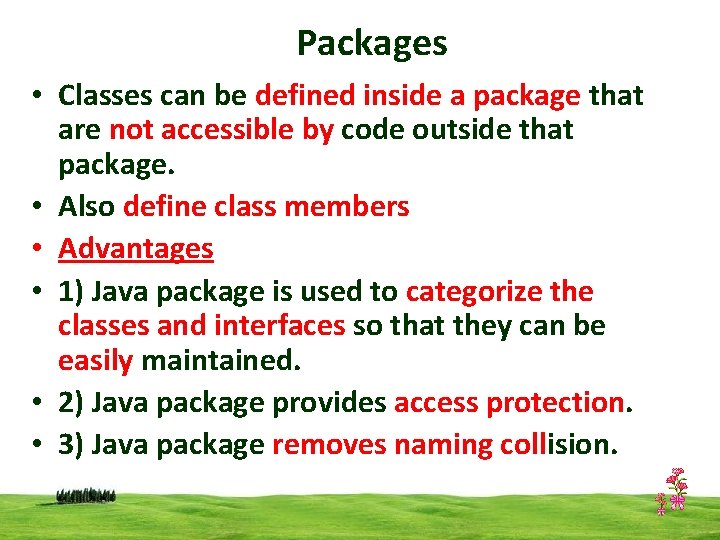 Packages

• Classes can be defined inside a package that are not accessible by code outside that package.
• Also define class members
• Advantages
• 1) Java package is used to categorize the classes and interfaces so that they can be easily maintained.
• 2) Java package provides access protection.
• 3) Java package removes naming collision.